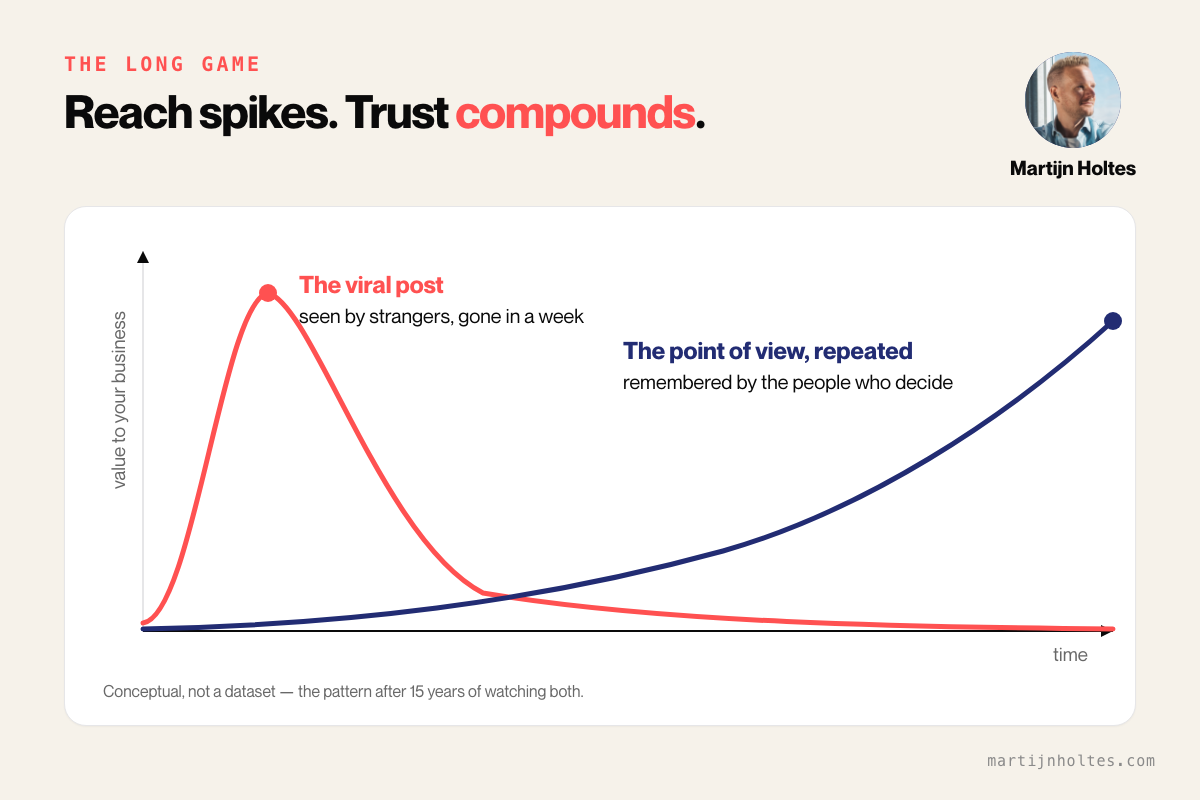 THE LONG GAME

Reach spikes. Trust compounds.

Martijn Holtes

value to your business

The viral post
seen by strangers, gone in a week

The point of view, repeated
remembered by the people who decide

time

Conceptual, not a dataset — the pattern after 15 years of watching both.

martijnholtes.com